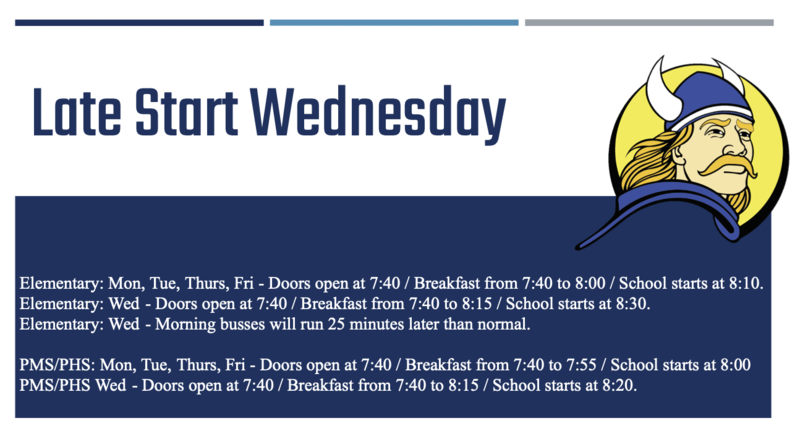 Late Start Wednesday

Elementary: Mon, Tue, Thurs, Fri - Doors open at 7:40 / Breakfast from 7:40 to 8:00 / School starts at 8:10.
Elementary: Wed - Doors open at 7:40 / Breakfast from 7:40 to 8:15 / School starts at 8:30.
Elementary: Wed - Morning busses will run 25 minutes later than normal.

PMS/PHS: Mon, Tue, Thurs, Fri - Doors open at 7:40 / Breakfast from 7:40 to 7:55 / School starts at 8:00
PMS/PHS Wed - Doors open at 7:40 / Breakfast from 7:40 to 8:15 / School starts at 8:20.